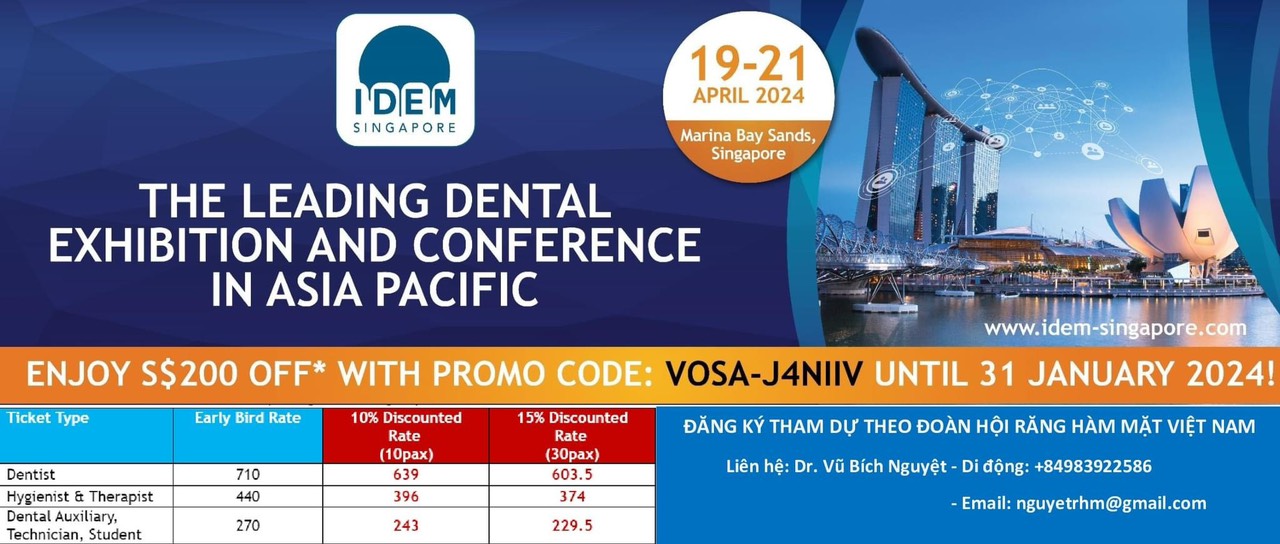 IDEM
SINGAPORE

19-21
APRIL 2024
Marina Bay Sands, Singapore

THE LEADING DENTAL EXHIBITION AND CONFERENCE IN ASIA PACIFIC

www.idem-singapore.com

ENJOY S$200 OFF* WITH PROMO CODE: VOSA-J4NIIV UNTIL 31 JANUARY 2024!

| Ticket Type | Early Bird Rate | 10% Discounted Rate (10pax) | 15% Discounted Rate (30pax) |
|---|---|---|---|
| Dentist | 710 | 639 | 603.5 |
| Hygienist & Therapist | 440 | 396 | 374 |
| Dental Auxiliary, Technician, Student | 270 | 243 | 229.5 |

ĐĂNG KÝ THAM DỰ THEO ĐOÀN HỘI RĂNG HÀM MẶT VIỆT NAM

Liên hệ: Dr. Vũ Bích Nguyệt - Di động: +84983922586

- Email: nguyetrhm@gmail.com